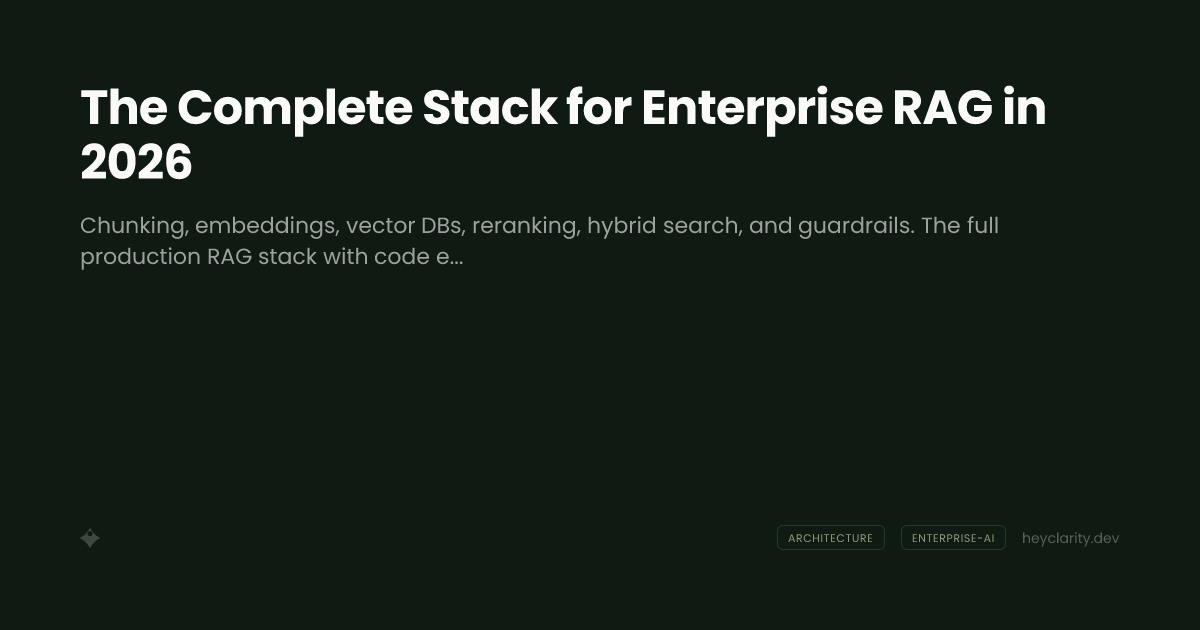 The Complete Stack for Enterprise RAG in 2026

Chunking, embeddings, vector DBs, reranking, hybrid search, and guardrails. The full production RAG stack with code e...

ARCHITECTURE
ENTERPRISE-AI
heyclarity.dev